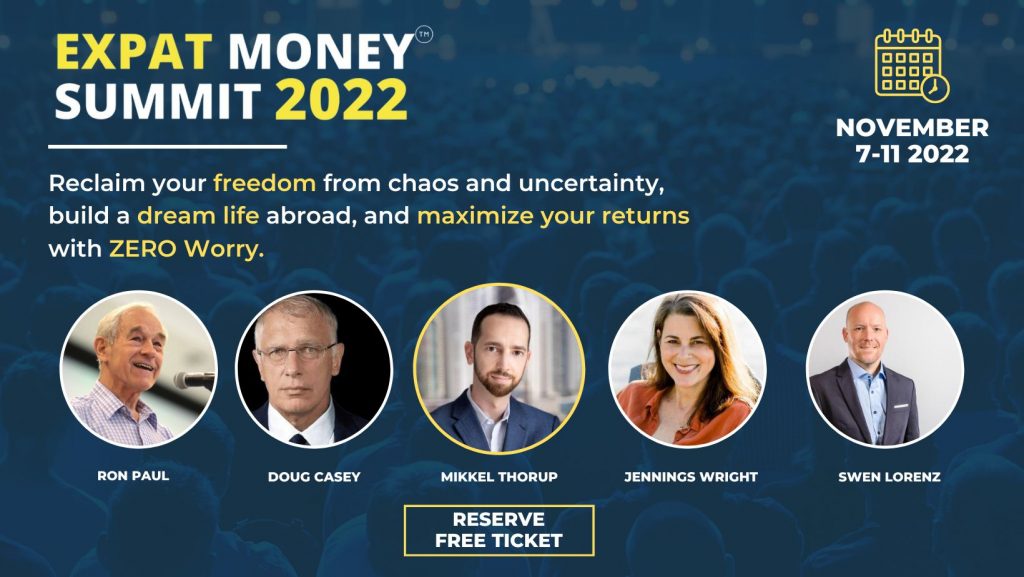 EXPAT MONEY™
SUMMIT 2022

NOVEMBER
7-11 2022

Reclaim your freedom from chaos and uncertainty, build a dream life abroad, and maximize your returns with ZERO Worry.

RON PAUL

DOUG CASEY

MIKKEL THORUP

JENNINGS WRIGHT

SWEN LORENZ

RESERVE
FREE TICKET